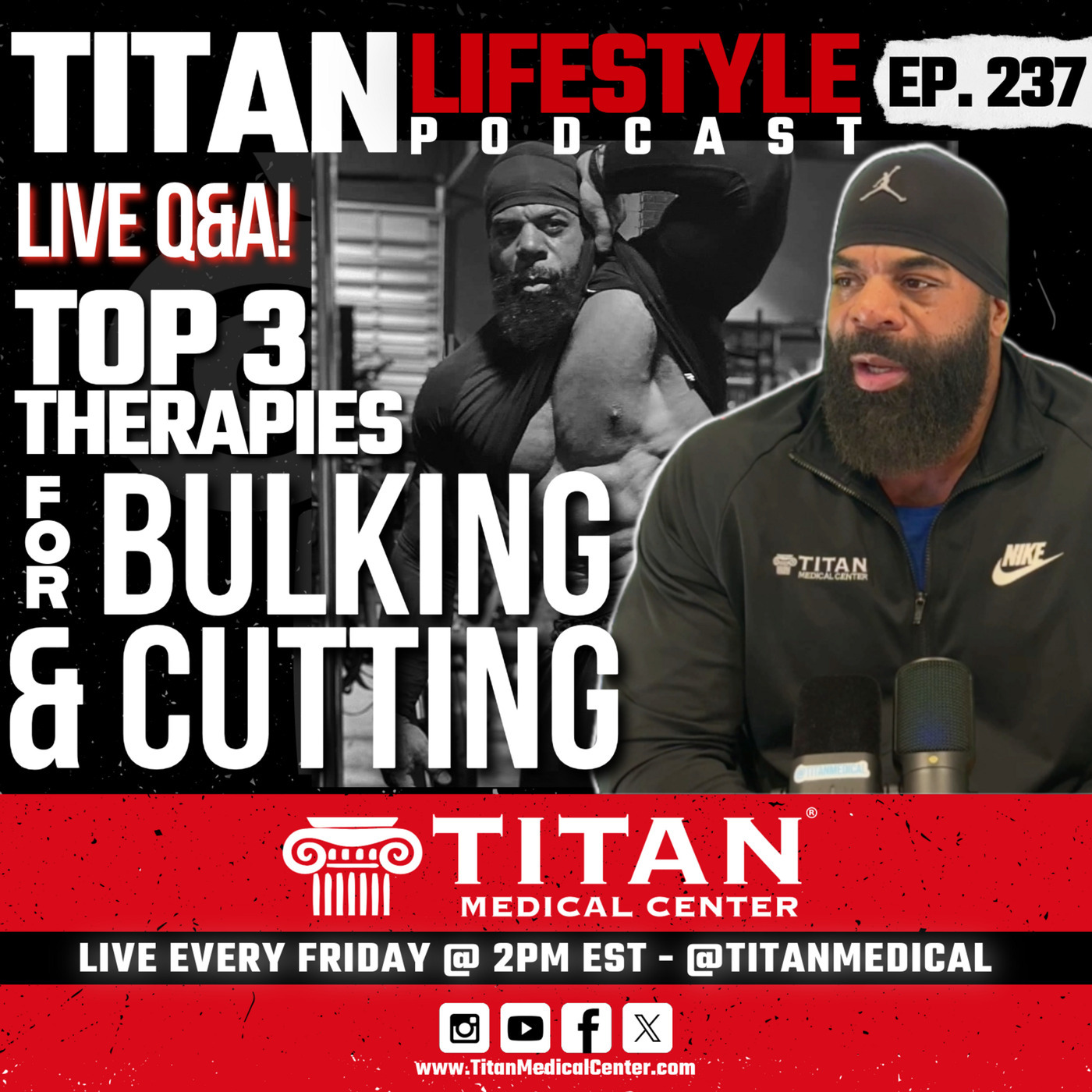 TITAN LIFESTYLE PODCAST

EP. 237

LIVE Q&A!

TOP 3 THERAPIES FOR BULKING & CUTTING

TITAN MEDICAL CENTER

NIKE

@TITANMEDICAL

TITAN® MEDICAL CENTER

LIVE EVERY FRIDAY @ 2PM EST - @TITANMEDICAL

www.TitanMedicalCenter.com